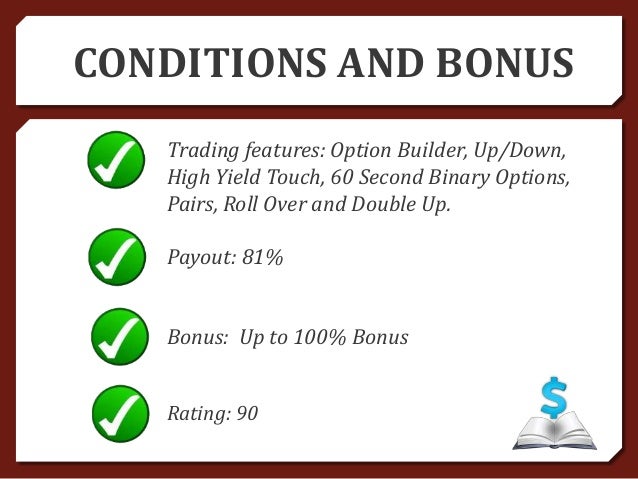 CONDITIONS AND BONUS

Trading features: Option Builder, Up/Down, High Yield Touch, 60 Second Binary Options, Pairs, Roll Over and Double Up.

Payout: 81%

Bonus: Up to 100% Bonus

Rating: 90

$